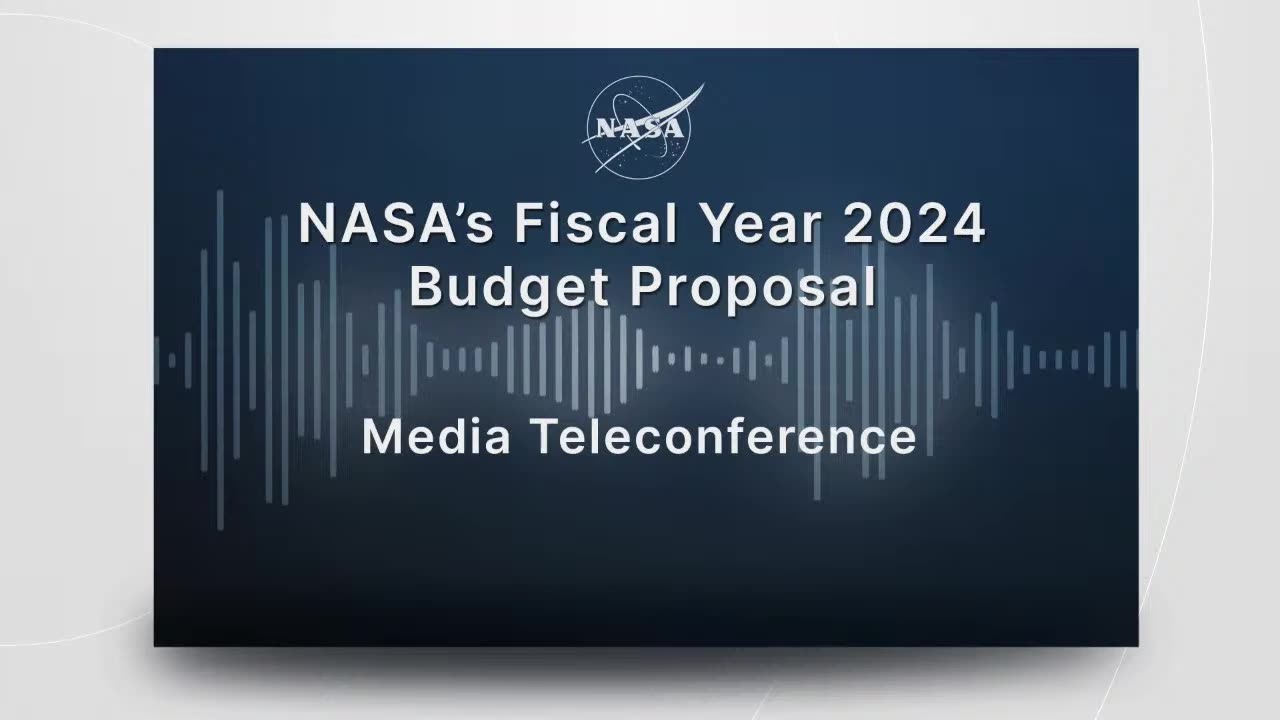 NASA

NASA's Fiscal Year 2024 Budget Proposal

Media Teleconference